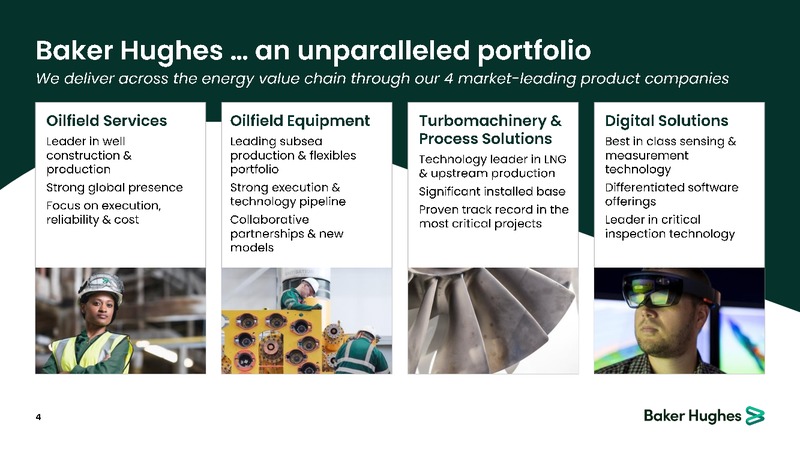 Baker Hughes … an unparalleled portfolio

We deliver across the energy value chain through our 4 market-leading product companies

Oilfield Services

Leader in well construction & production

Strong global presence

Focus on execution, reliability & cost

Oilfield Equipment

Leading subsea production & flexibles portfolio

Strong execution & technology pipeline

Collaborative partnerships & new models

Turbomachinery & Process Solutions

Technology leader in LNG & upstream production

Significant installed base

Proven track record in the most critical projects

Digital Solutions

Best in class sensing & measurement technology

Differentiated software offerings

Leader in critical inspection technology

4

Baker Hughes